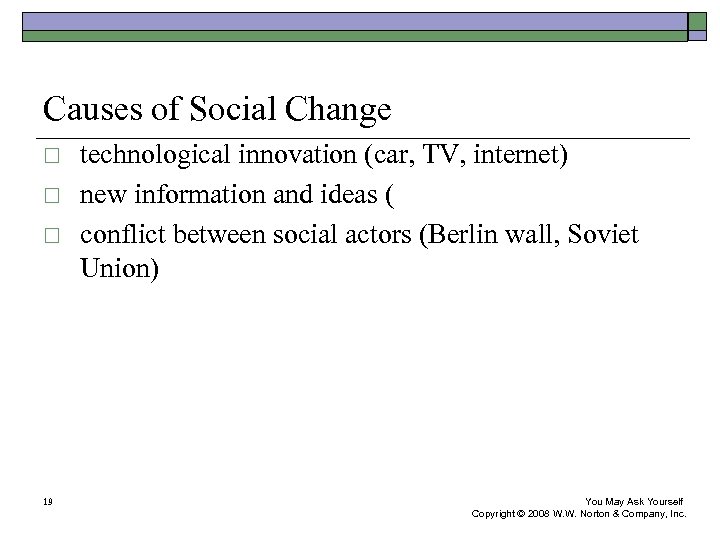 Causes of Social Change

□ technological innovation (car, TV, internet)
□ new information and ideas (
□ conflict between social actors (Berlin wall, Soviet Union)

19

You May Ask Yourself
Copyright © 2008 W.W. Norton & Company, Inc.